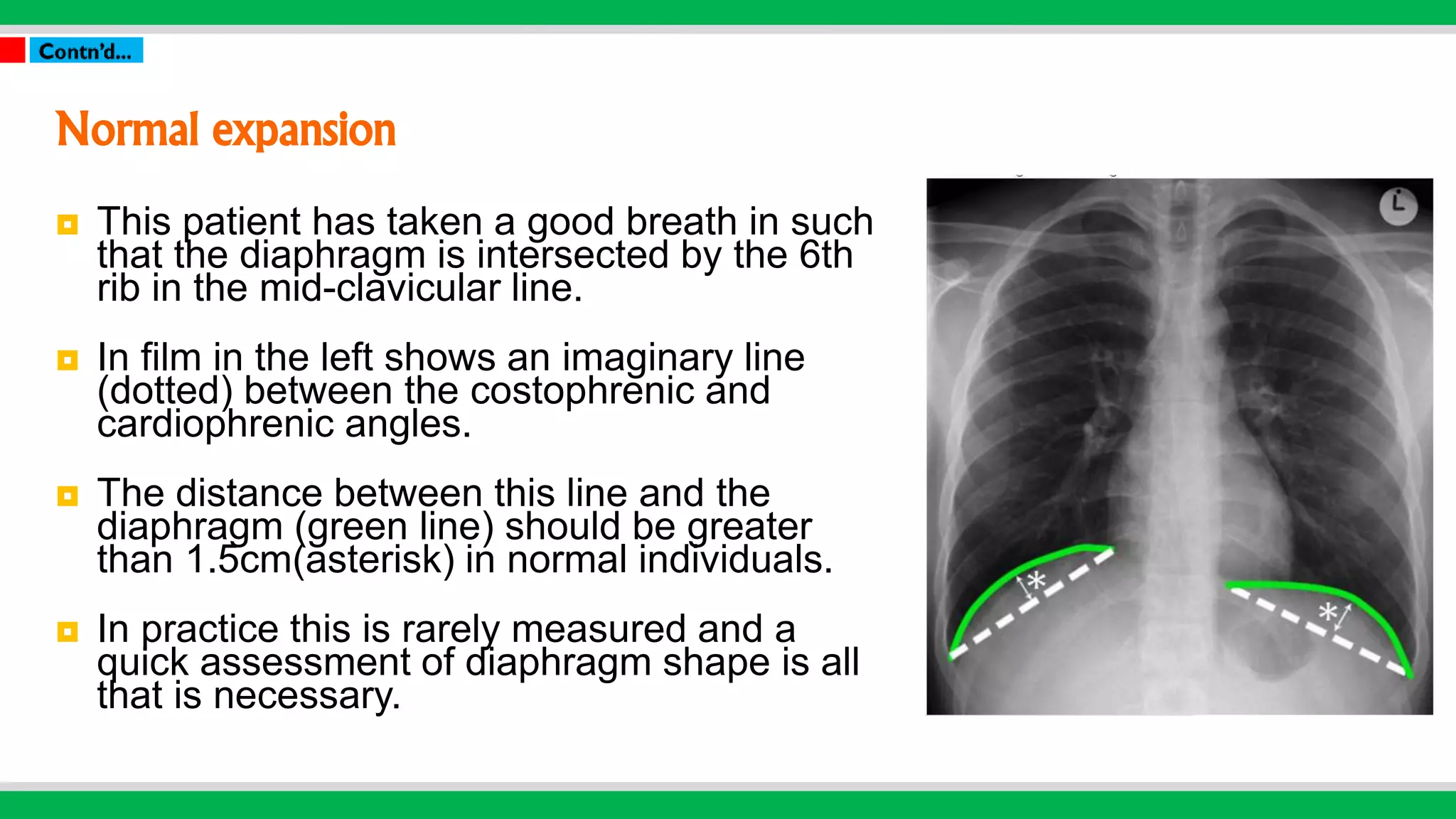 Contn'd...

Normal expansion

This patient has taken a good breath in such that the diaphragm is intersected by the 6th rib in the mid-clavicular line.

In film in the left shows an imaginary line (dotted) between the costophrenic and cardiophrenic angles.

The distance between this line and the diaphragm (green line) should be greater than 1.5cm(asterisk) in normal individuals.

In practice this is rarely measured and a quick assessment of diaphragm shape is all that is necessary.

L

*

*